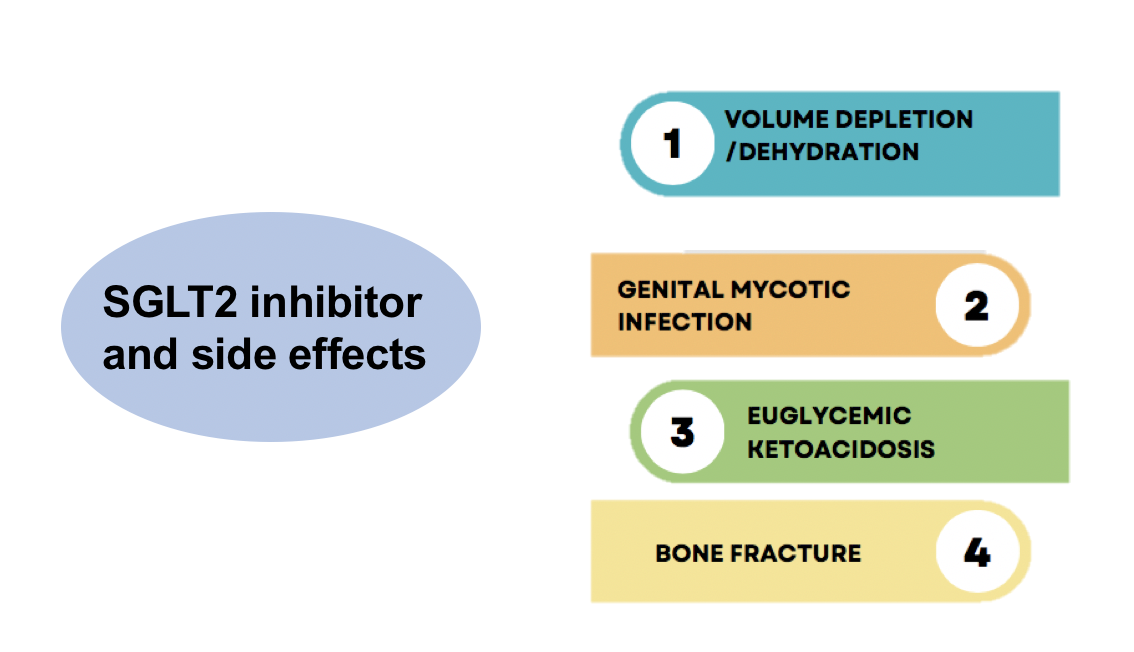 SGLT2 inhibitor and side effects

1 VOLUME DEPLETION /DEHYDRATION

GENITAL MYCOTIC INFECTION 2

3 EUGLYCEMIC KETOACIDOSIS

BONE FRACTURE 4